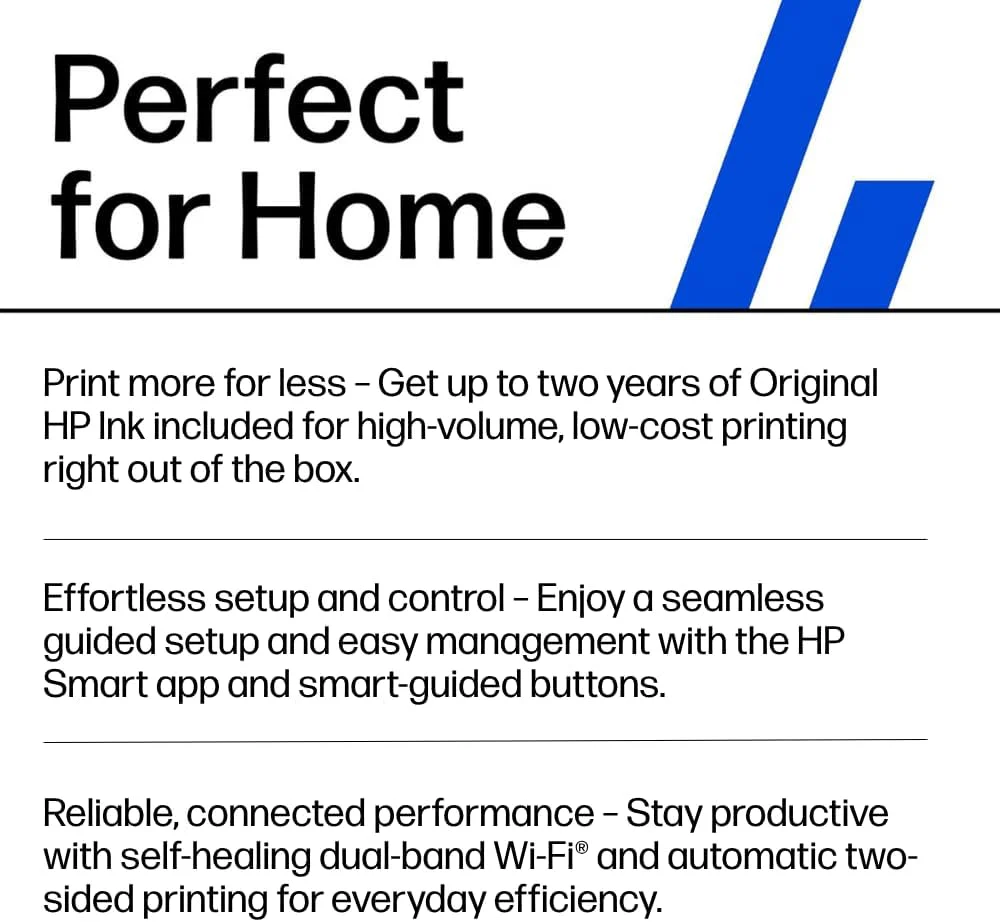 Perfect for Home

Print more for less – Get up to two years of Original HP Ink included for high-volume, low-cost printing right out of the box.

Effortless setup and control – Enjoy a seamless guided setup and easy management with the HP Smart app and smart-guided buttons.

Reliable, connected performance – Stay productive with self-healing dual-band Wi-Fi® and automatic two-sided printing for everyday efficiency.